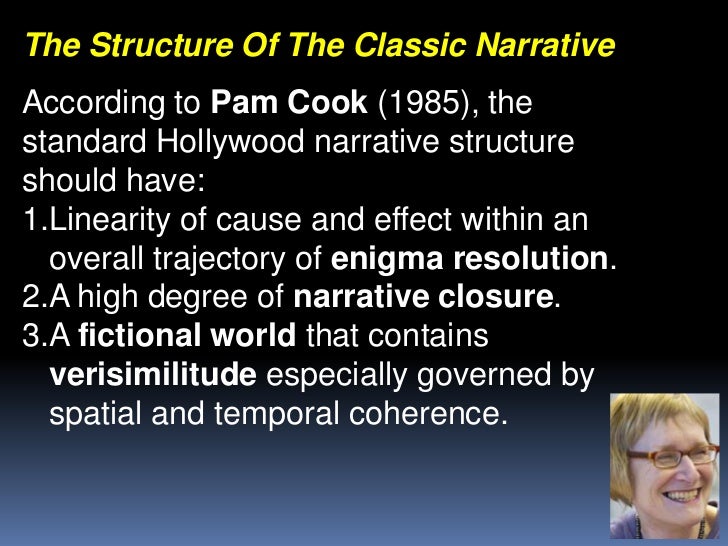 The Structure Of The Classic Narrative

According to Pam Cook (1985), the standard Hollywood narrative structure should have:

1.Linearity of cause and effect within an overall trajectory of enigma resolution.
2.A high degree of narrative closure.
3.A fictional world that contains verisimilitude especially governed by spatial and temporal coherence.